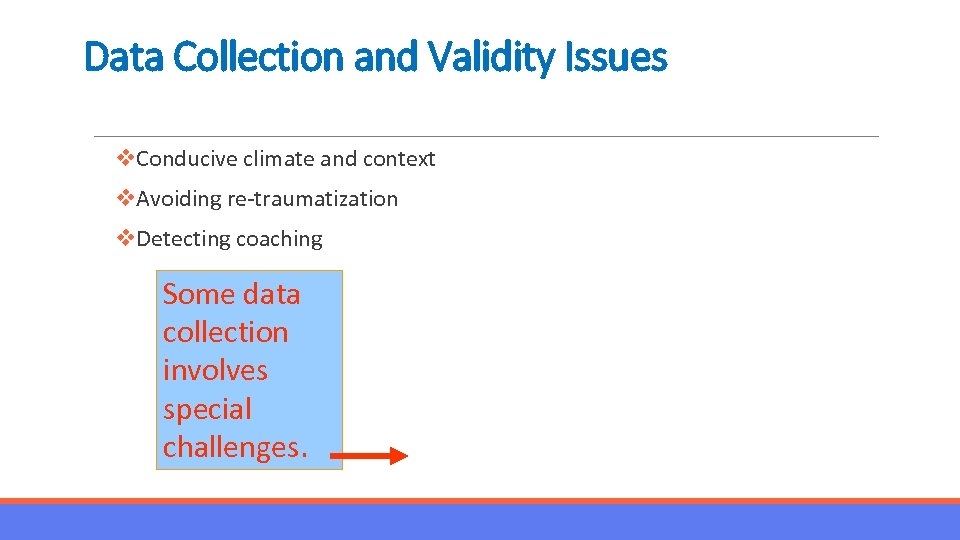 Data Collection and Validity Issues

❖Conducive climate and context

❖Avoiding re-traumatization

❖Detecting coaching

Some data collection involves special challenges.